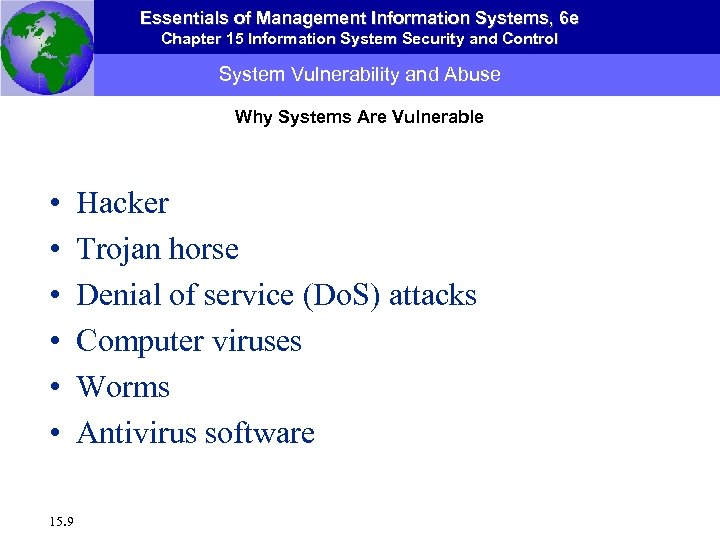 Essentials of Management Information Systems, 6e
Chapter 15 Information System Security and Control

System Vulnerability and Abuse

Why Systems Are Vulnerable

• Hacker
• Trojan horse
• Denial of service (DoS) attacks
• Computer viruses
• Worms
• Antivirus software

15.9